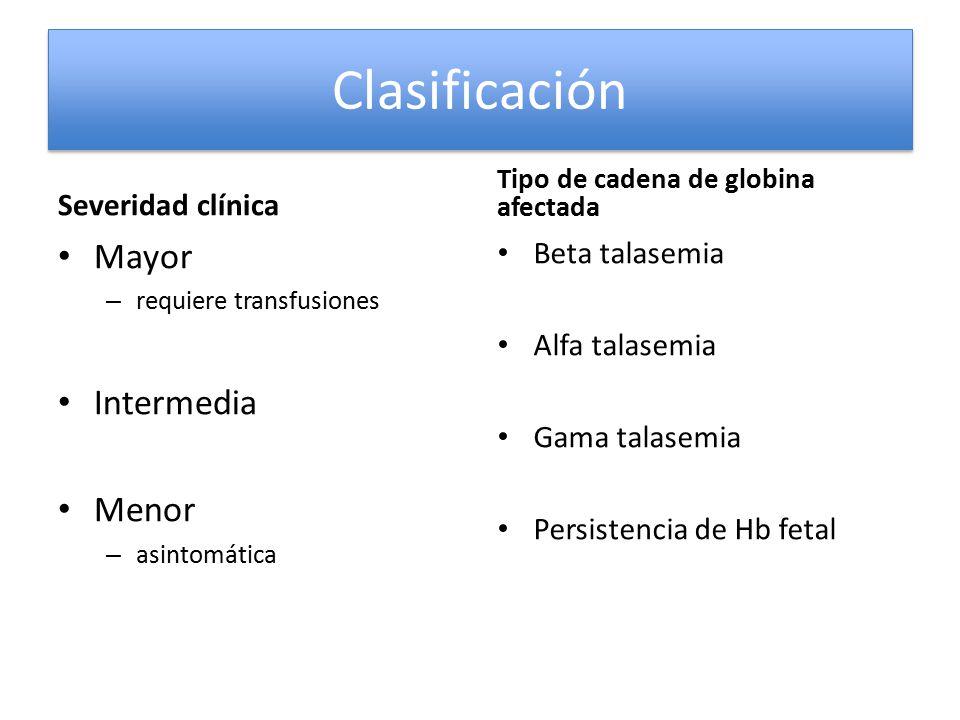 Clasificación

Severidad clínica

• Mayor
– requiere transfusiones

• Intermedia

• Menor
– asintomática

Tipo de cadena de globina afectada

• Beta talasemia

• Alfa talasemia

• Gama talasemia

• Persistencia de Hb fetal